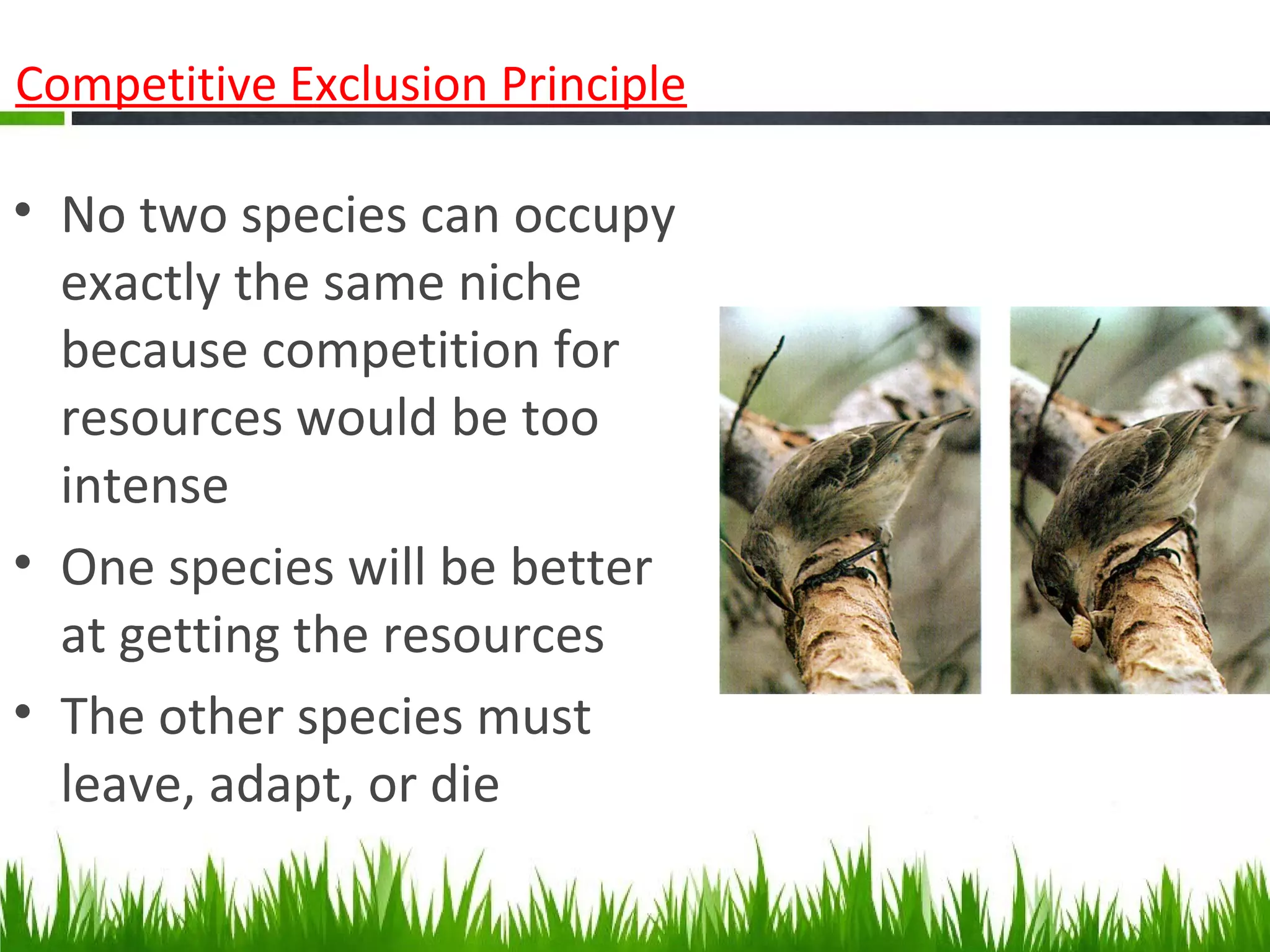 Competitive Exclusion Principle

• No two species can occupy exactly the same niche because competition for resources would be too intense

• One species will be better at getting the resources

• The other species must leave, adapt, or die